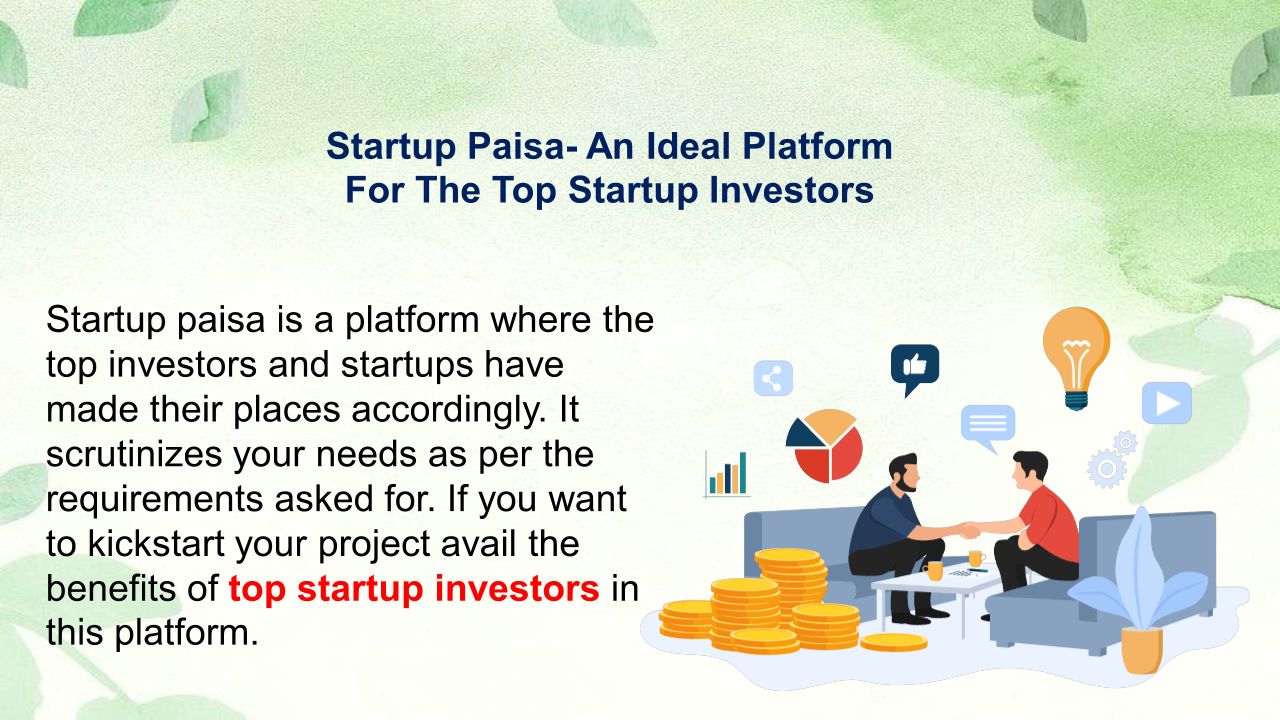 Startup Paisa- An Ideal Platform For The Top Startup Investors

Startup paisa is a platform where the top investors and startups have made their places accordingly. It scrutinizes your needs as per the requirements asked for. If you want to kickstart your project avail the benefits of top startup investors in this platform.